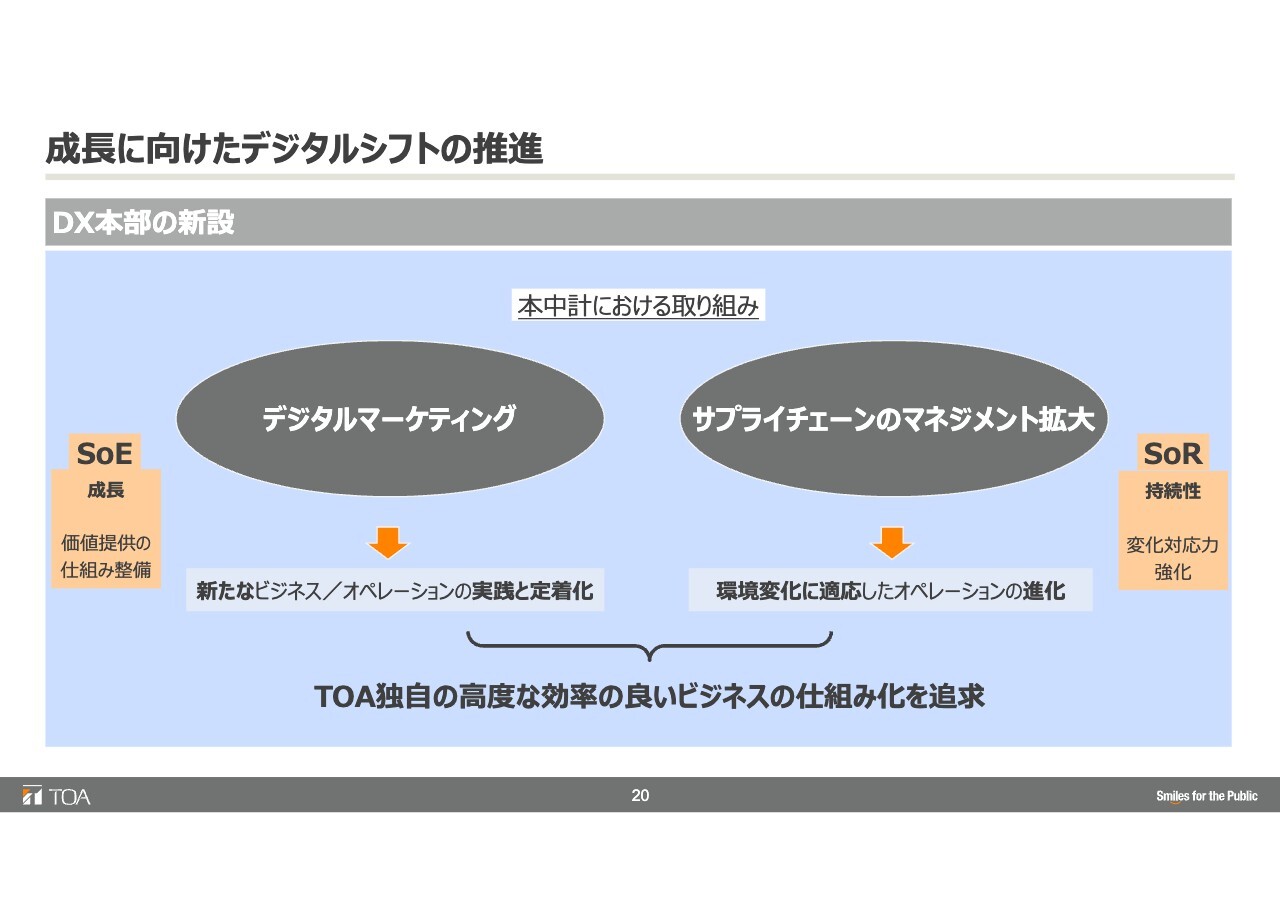 成長に向けたデジタルシフトの推進

DX本部の新設

本中計における取り組み

SoE
成長

価値提供の仕組み整備

デジタルマーケティング

新たなビジネス／オペレーションの実践と定着化

サプライチェーンのマネジメント拡大

環境変化に適応したオペレーションの進化

SoR
持続性

変化対応力強化

TOA独自の高度な効率の良いビジネスの仕組み化を追求

TOA

20

Smiles for the Public